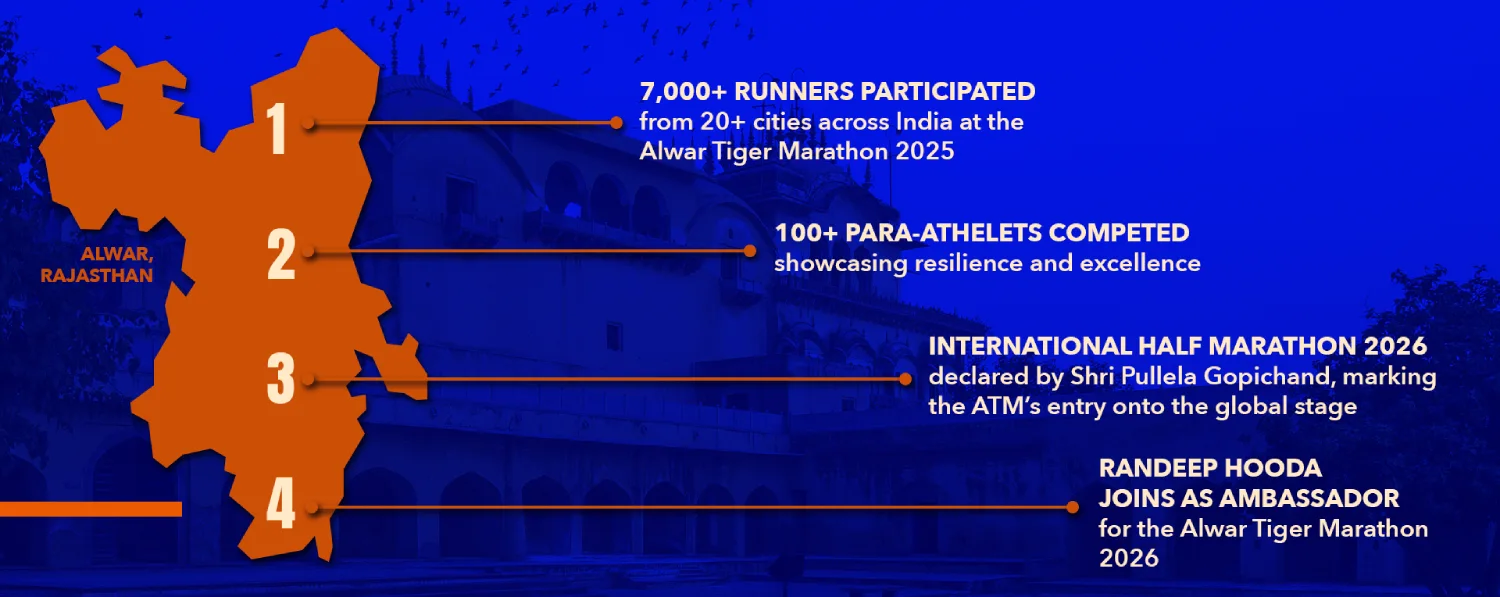 ALWAR, RAJASTHAN

1

7,000+ RUNNERS PARTICIPATED
from 20+ cities across India at the Alwar Tiger Marathon 2025

2

100+ PARA-ATHELETS COMPETED
showcasing resilience and excellence

3

INTERNATIONAL HALF MARATHON 2026
declared by Shri Pullela Gopichand, marking the ATM's entry onto the global stage

4

RANDEEP HOODA JOINS AS AMBASSADOR
for the Alwar Tiger Marathon 2026